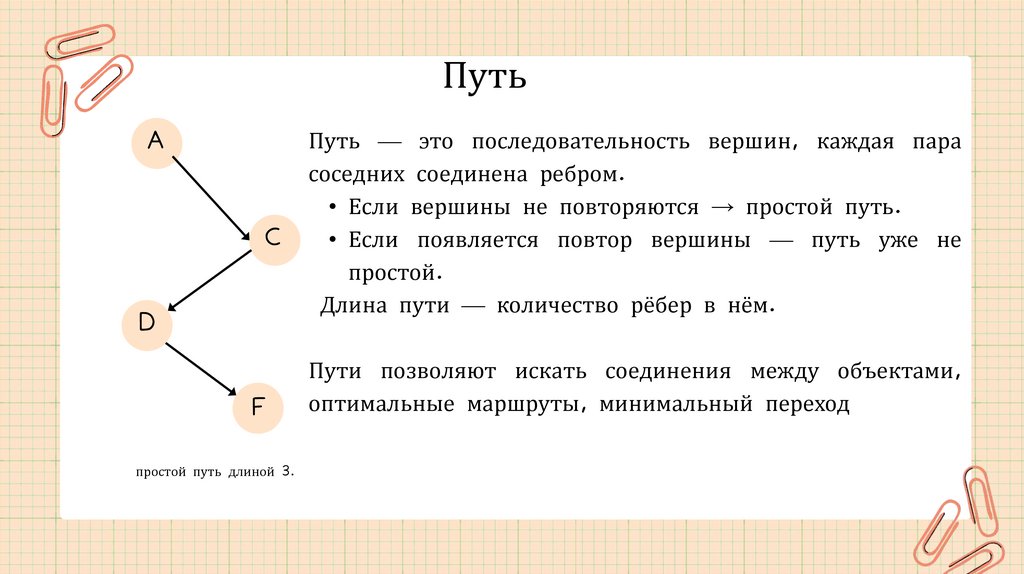 Путь

A

C

D

F

простой путь длиной 3.

Путь — это последовательность вершин, каждая пара соседних соединена ребром.

• Если вершины не повторяются → простой путь.
• Если появляется повтор вершины — путь уже не простой.

Длина пути — количество рёбер в нём.

Пути позволяют искать соединения между объектами, оптимальные маршруты, минимальный переход